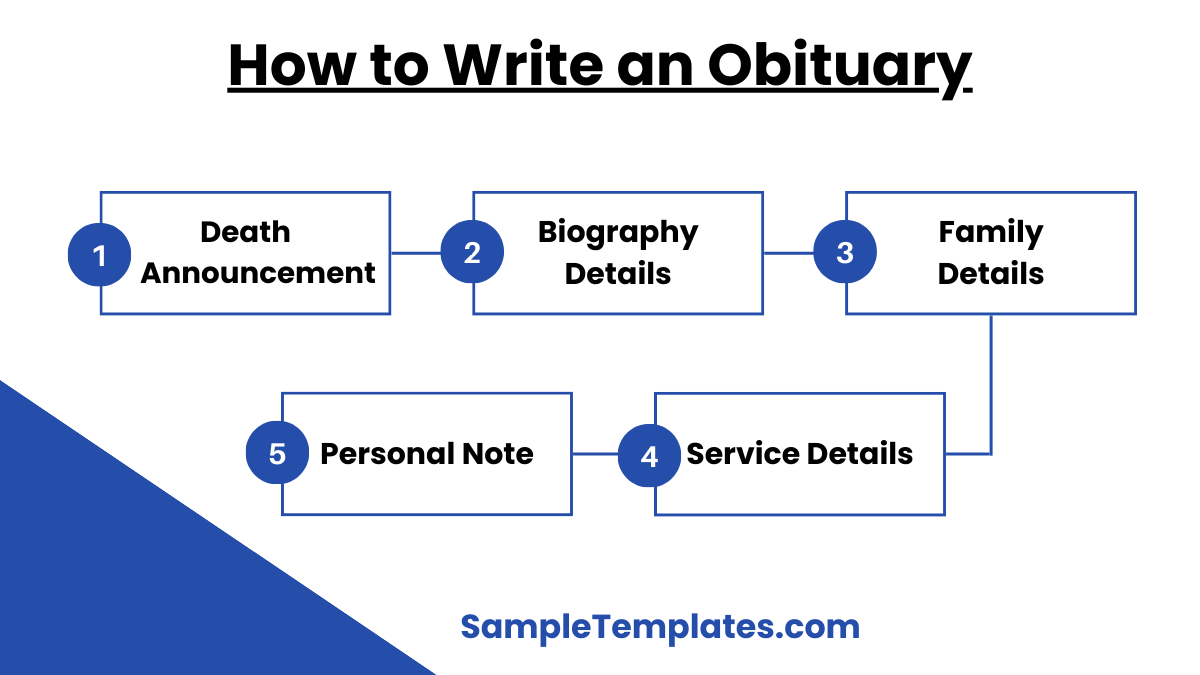 How to Write an Obituary

1 Death Announcement

2 Biography Details

3 Family Details

4 Service Details

5 Personal Note

SampleTemplates.com